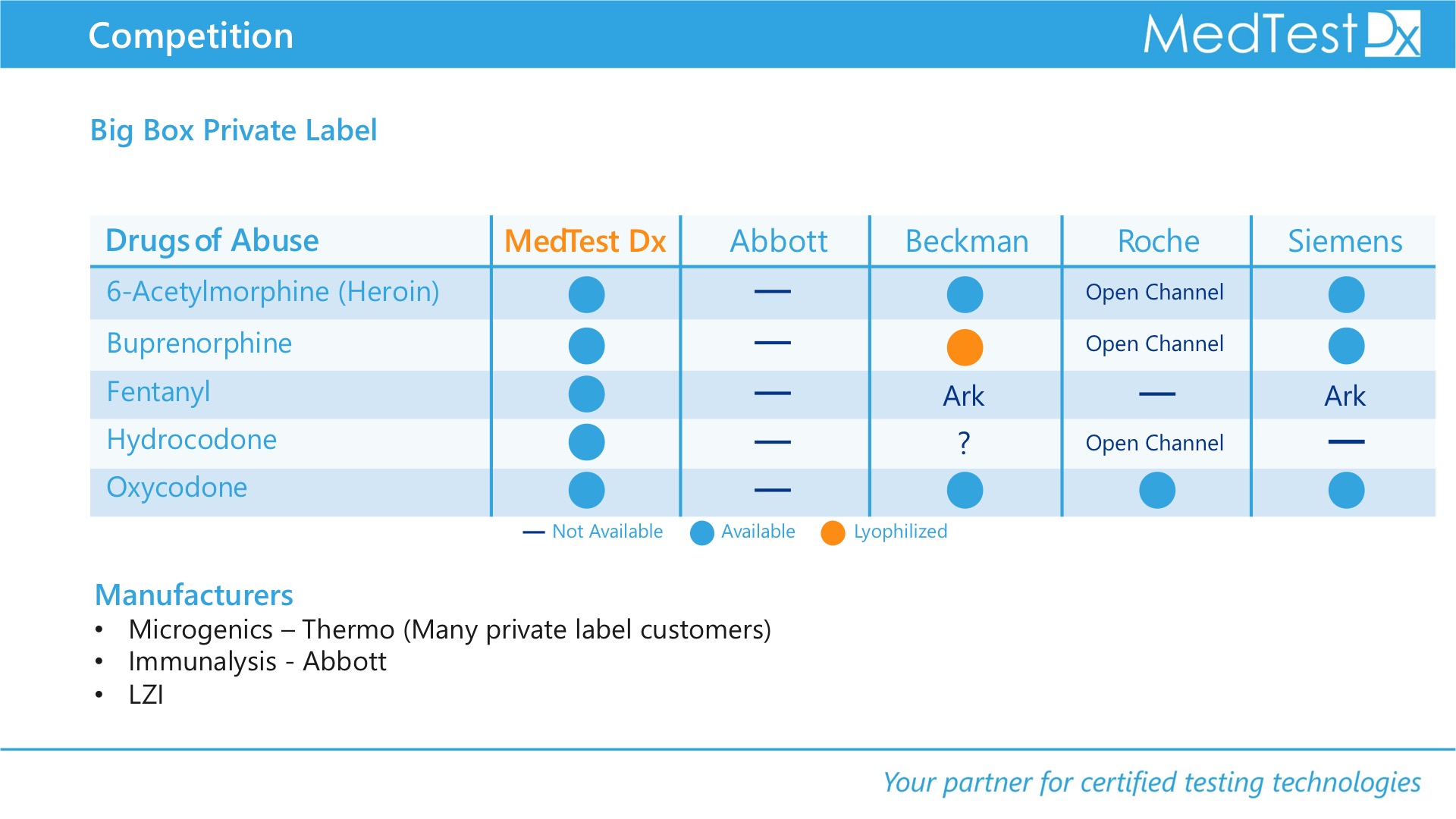 Competition

MedTest Dx

Big Box Private Label

| Drugs of Abuse | MedTest Dx | Abbott | Beckman | Roche | Siemens |
|---|---|---|---|---|---|
| 6-Acetylmorphine (Heroin) | ● | — | ● | Open Channel | ● |
| Buprenorphine | ● | — | ● | Open Channel | ● |
| Fentanyl | ● | — | Ark | — | Ark |
| Hydrocodone | ● | — | ? | Open Channel | — |
| Oxycodone | ● | — | ● | ● | ● |

— Not Available ● Available ● Lyophilized

Manufacturers
• Microgenics – Thermo (Many private label customers)
• Immunalysis - Abbott
• LZI

Your partner for certified testing technologies